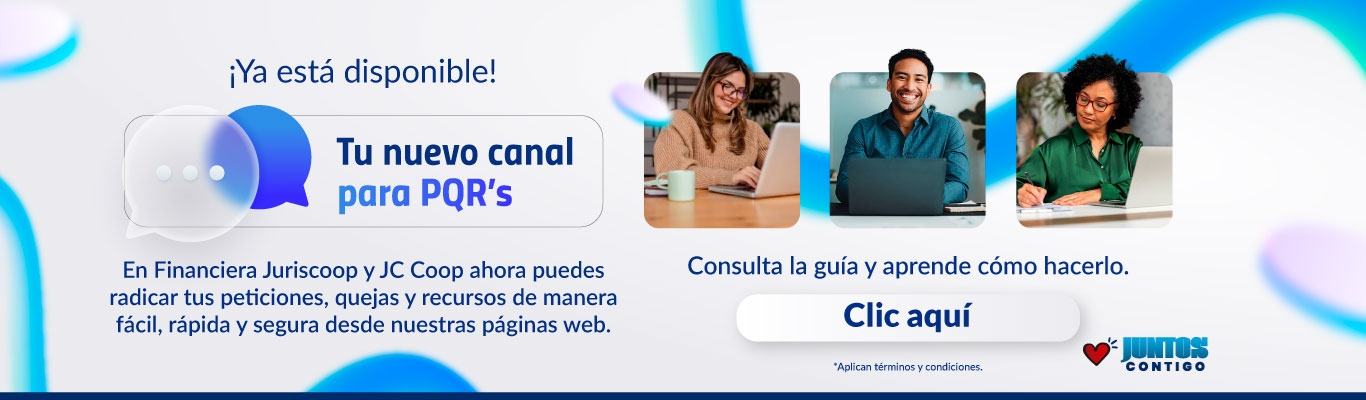 ¡Ya está disponible!

Tu nuevo canal para PQR's

En Financiera Juriscoop y JC Coop ahora puedes radicar tus peticiones, quejas y recursos de manera fácil, rápida y segura desde nuestras páginas web.

Consulta la guía y aprende cómo hacerlo.

Clic aquí

*Aplican términos y condiciones.

JUNTOS CONTIGO